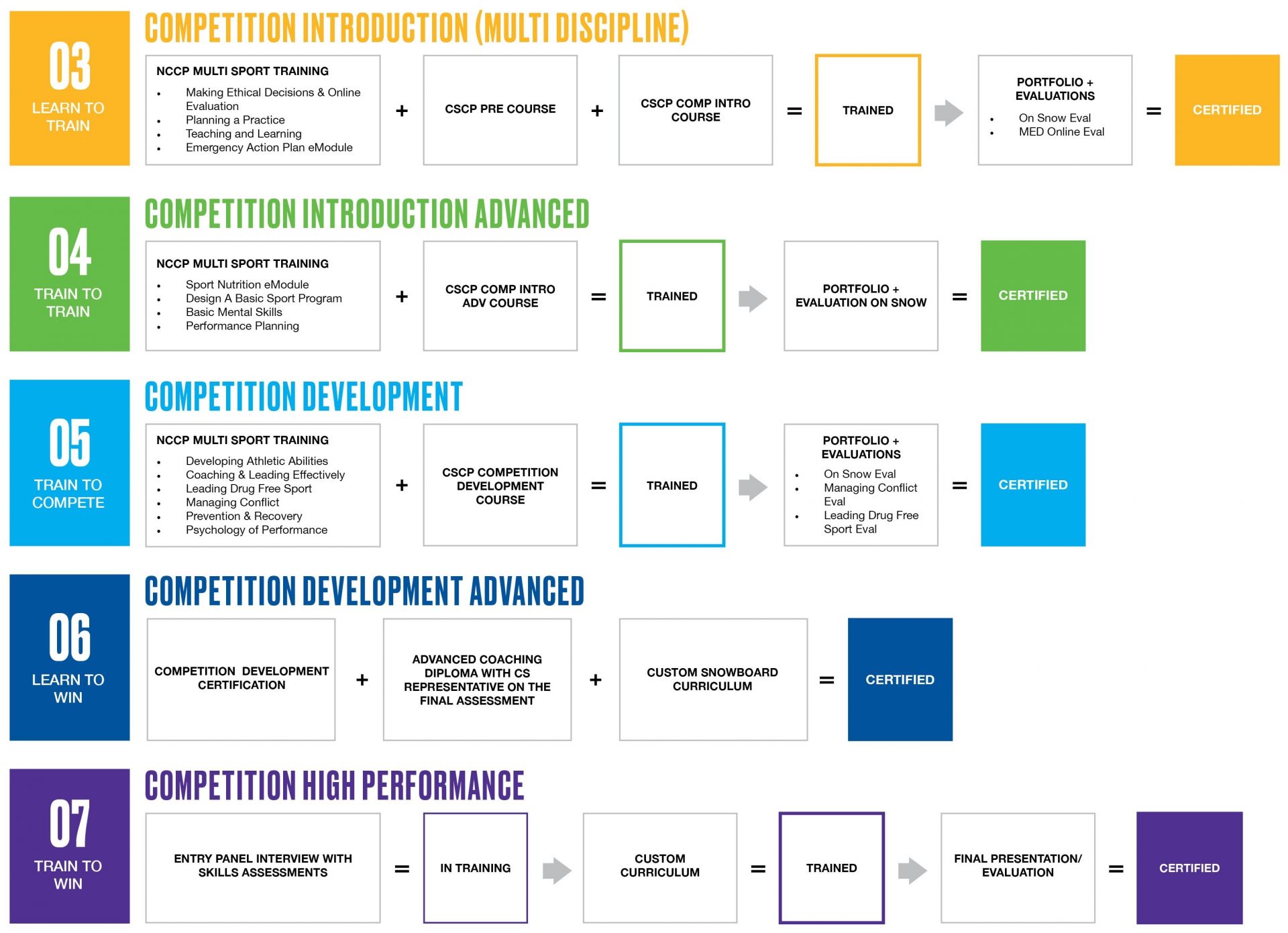 03
LEARN TO TRAIN

COMPETITION INTRODUCTION (MULTI DISCIPLINE)

NCCP MULTI SPORT TRAINING
- Making Ethical Decisions & Online Evaluation
- Planning a Practice
- Teaching and Learning
- Emergency Action Plan eModule

+

CSCP PRE COURSE

+

CSCP COMP INTRO COURSE

=

TRAINED

PORTFOLIO + EVALUATIONS
- On Snow Eval
- MED Online Eval

=

CERTIFIED

04
TRAIN TO TRAIN

COMPETITION INTRODUCTION ADVANCED

NCCP MULTI SPORT TRAINING
- Sport Nutrition eModule
- Design A Basic Sport Program
- Basic Mental Skills
- Performance Planning

+

CSCP COMP INTRO ADV COURSE

=

TRAINED

PORTFOLIO + EVALUATION ON SNOW

=

CERTIFIED

05
TRAIN TO COMPETE

COMPETITION DEVELOPMENT

NCCP MULTI SPORT TRAINING
- Developing Athletic Abilities
- Coaching & Leading Effectively
- Leading Drug Free Sport
- Managing Conflict
- Prevention & Recovery
- Psychology of Performance

+

CSCP COMPETITION DEVELOPMENT COURSE

=

TRAINED

PORTFOLIO + EVALUATIONS
- On Snow Eval
- Managing Conflict Eval
- Leading Drug Free Sport Eval

=

CERTIFIED

06
LEARN TO WIN

COMPETITION DEVELOPMENT ADVANCED

COMPETITION DEVELOPMENT CERTIFICATION

+

ADVANCED COACHING DIPLOMA WITH CS REPRESENTATIVE ON THE FINAL ASSESSMENT

+

CUSTOM SNOWBOARD CURRICULUM

=

CERTIFIED

07
TRAIN TO WIN

COMPETITION HIGH PERFORMANCE

ENTRY PANEL INTERVIEW WITH SKILLS ASSESSMENTS

=

IN TRAINING

CUSTOM CURRICULUM

=

TRAINED

FINAL PRESENTATION/ EVALUATION

=

CERTIFIED